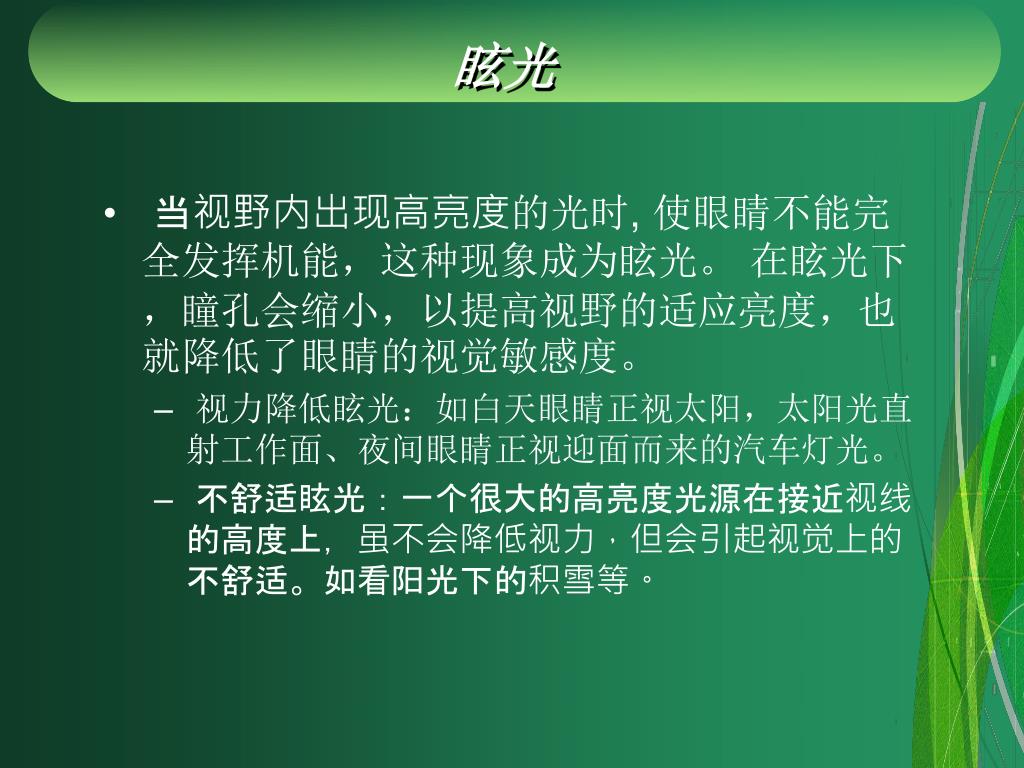 眩光

• 当视野内出现高亮度的光时, 使眼睛不能完全发挥机能，这种现象成为眩光。 在眩光下，瞳孔会缩小，以提高视野的适应亮度，也就降低了眼睛的视觉敏感度。

– 视力降低眩光：如白天眼睛正视太阳，太阳光直射工作面、夜间眼睛正视迎面而来的汽车灯光。

– 不舒适眩光：一个很大的高亮度光源在接近视线的高度上，虽不会降低视力，但会引起视觉上的不舒适。如看阳光下的积雪等。